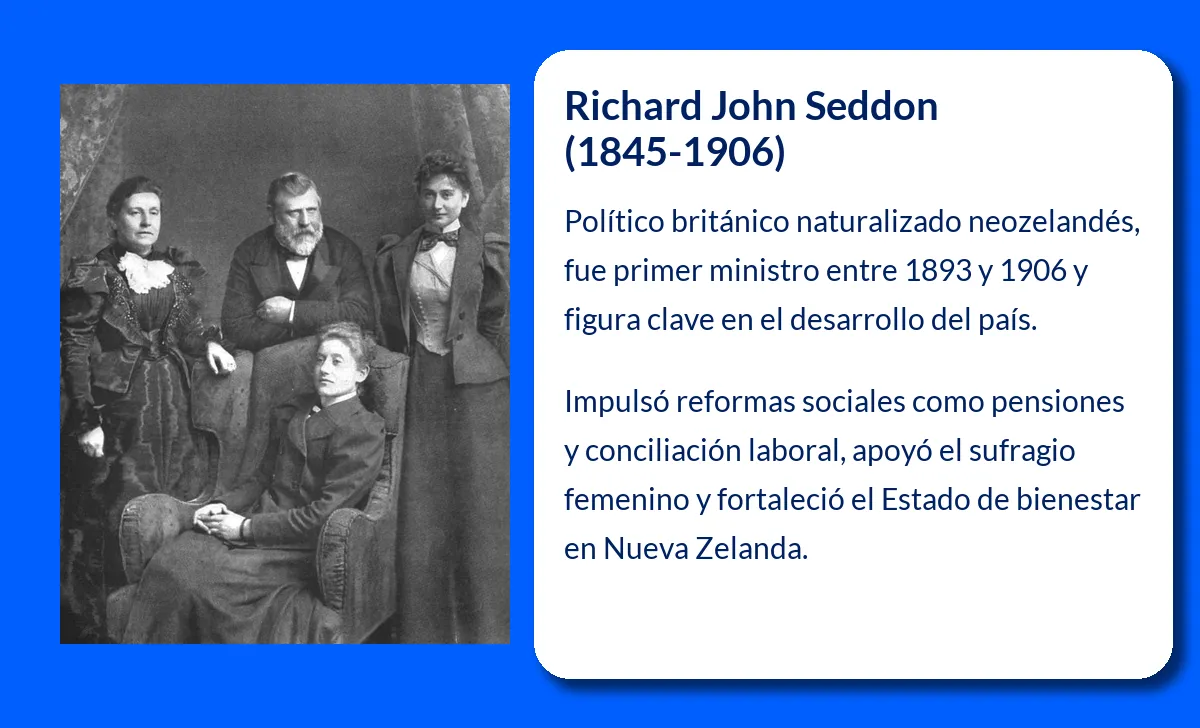 Richard John Seddon (1845-1906)

Político británico naturalizado neozelandés, fue primer ministro entre 1893 y 1906 y figura clave en el desarrollo del país.

Impulsó reformas sociales como pensiones y conciliación laboral, apoyó el sufragio femenino y fortaleció el Estado de bienestar en Nueva Zelanda.